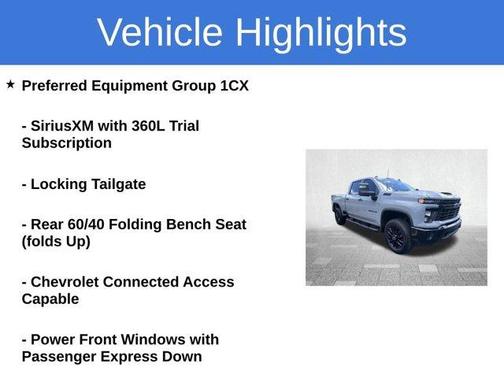 Vehicle Highlights

★ Preferred Equipment Group 1CX

- SiriusXM with 360L Trial Subscription

- Locking Tailgate

- Rear 60/40 Folding Bench Seat (folds Up)

- Chevrolet Connected Access Capable

- Power Front Windows with Passenger Express Down